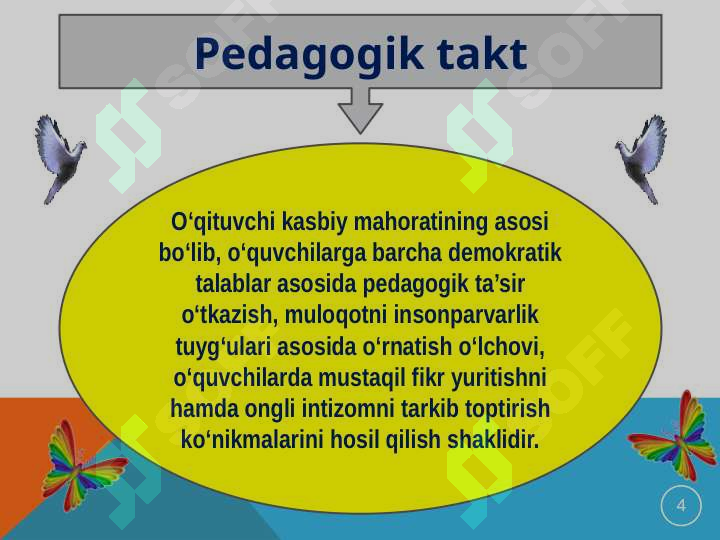 Pedagogik takt

O‘qituvchi kasbiy mahoratining asosi bo‘lib, o‘quvchilarga barcha demokratik talablar asosida pedagogik ta’sir o‘tkazish, muloqotni insonparvarlik tuyg‘ulari asosida o‘rnatish o‘lchovi, o‘quvchilarda mustaqil fikr yuritishni hamda ongli intizomni tarkib toptirish ko‘nikmalarini hosil qilish shaklidir.

SOFF

4